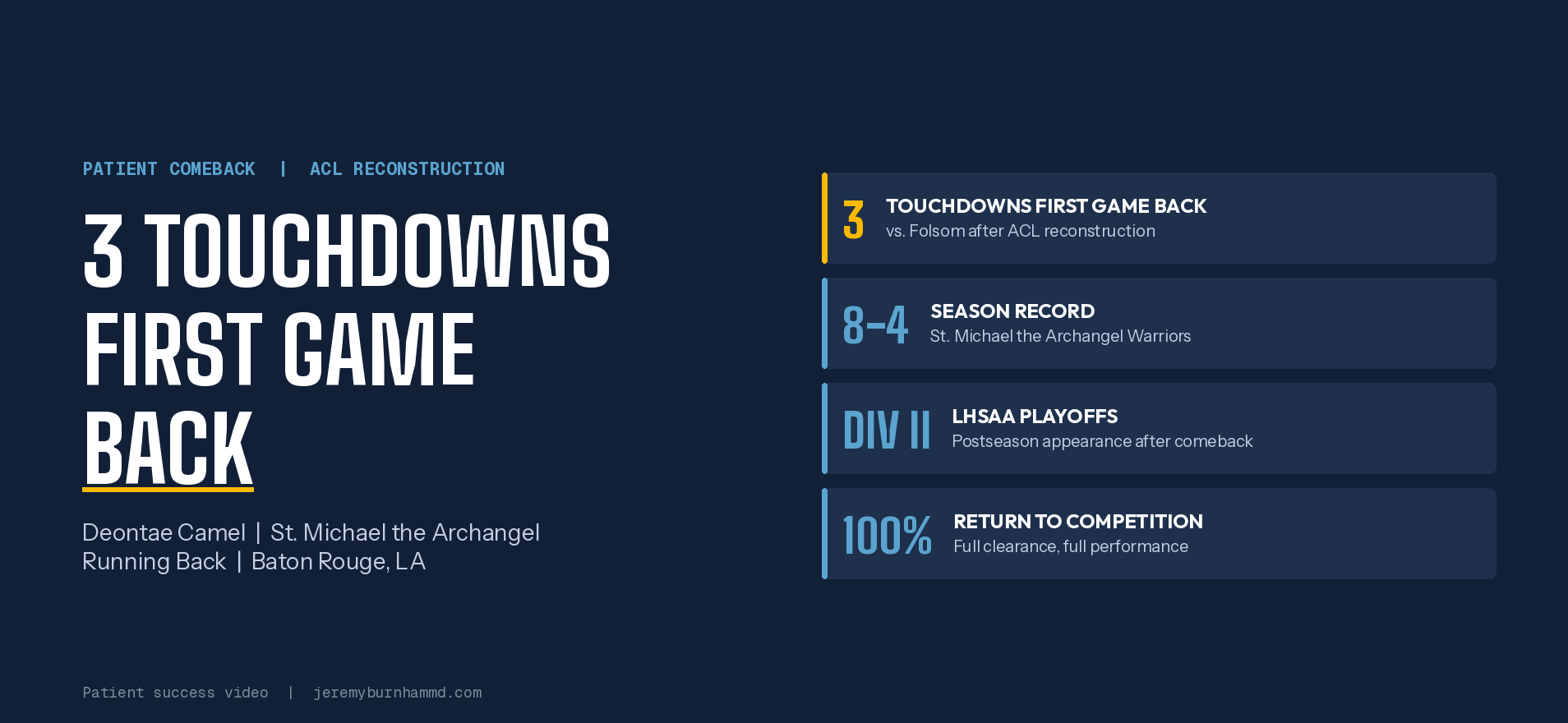 PATIENT COMEBACK | ACL RECONSTRUCTION

3 TOUCHDOWNS FIRST GAME BACK

Deontae Camel | St. Michael the Archangel
Running Back | Baton Rouge, LA

3 TOUCHDOWNS FIRST GAME BACK
vs. Folsom after ACL reconstruction

8-4 SEASON RECORD
St. Michael the Archangel Warriors

DIV II LHSAA PLAYOFFS
Postseason appearance after comeback

100% RETURN TO COMPETITION
Full clearance, full performance

Patient success video | jeremyburnhammd.com